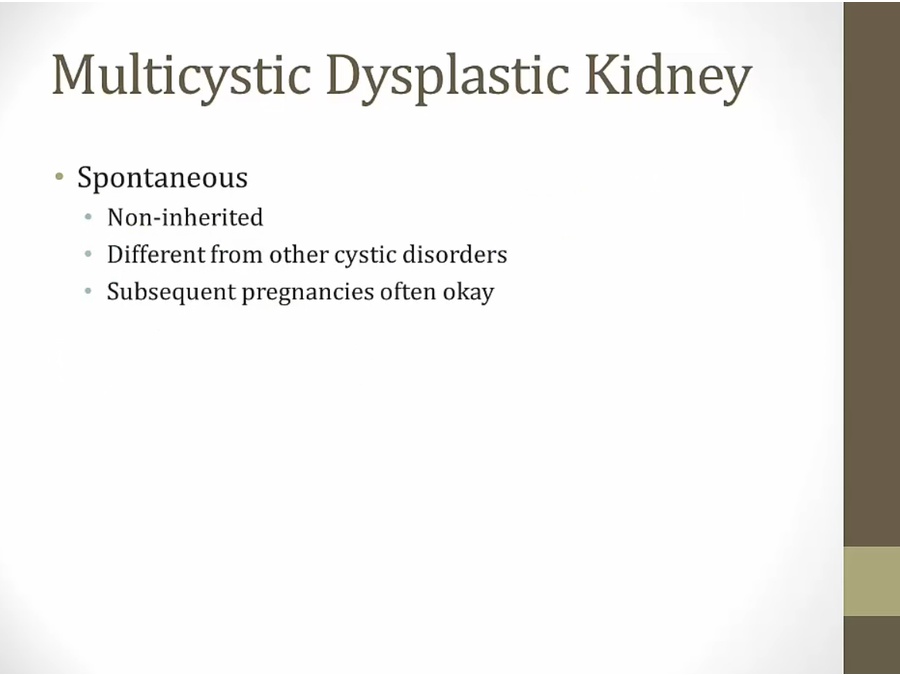 Multicystic Dysplastic Kidney

• Spontaneous
  • Non-inherited
  • Different from other cystic disorders
  • Subsequent pregnancies often okay